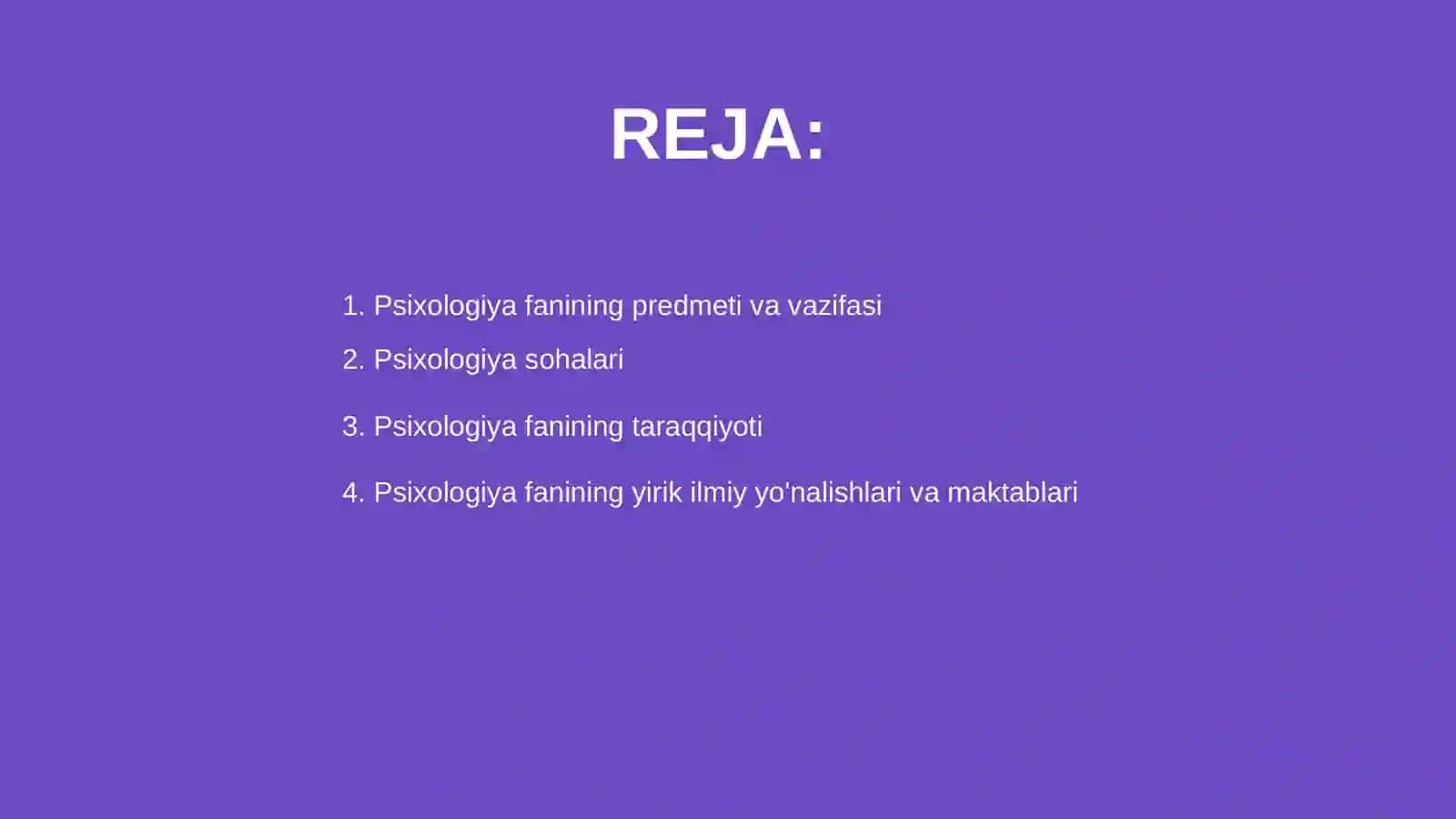 REJA:

1. Psixologiya fanining predmeti va vazifasi
2. Psixologiya sohalari
3. Psixologiya fanining taraqqiyoti
4. Psixologiya fanining yirik ilmiy yo'nalishlari va maktablari